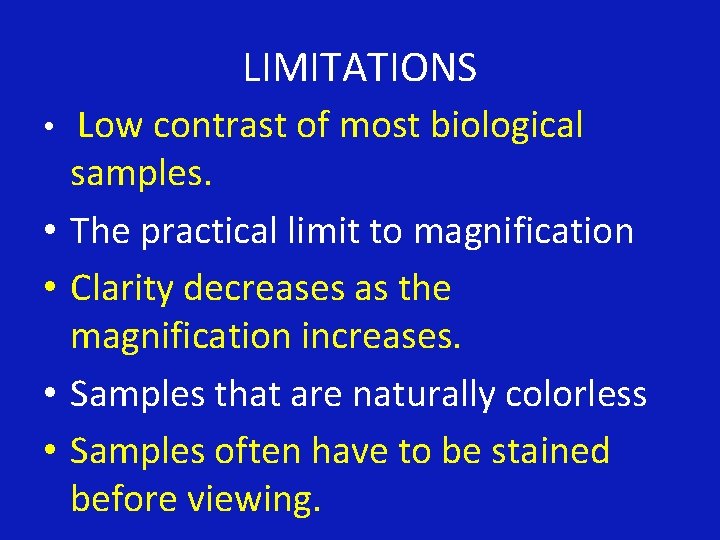 LIMITATIONS

• Low contrast of most biological samples.

• The practical limit to magnification

• Clarity decreases as the magnification increases.

• Samples that are naturally colorless

• Samples often have to be stained before viewing.